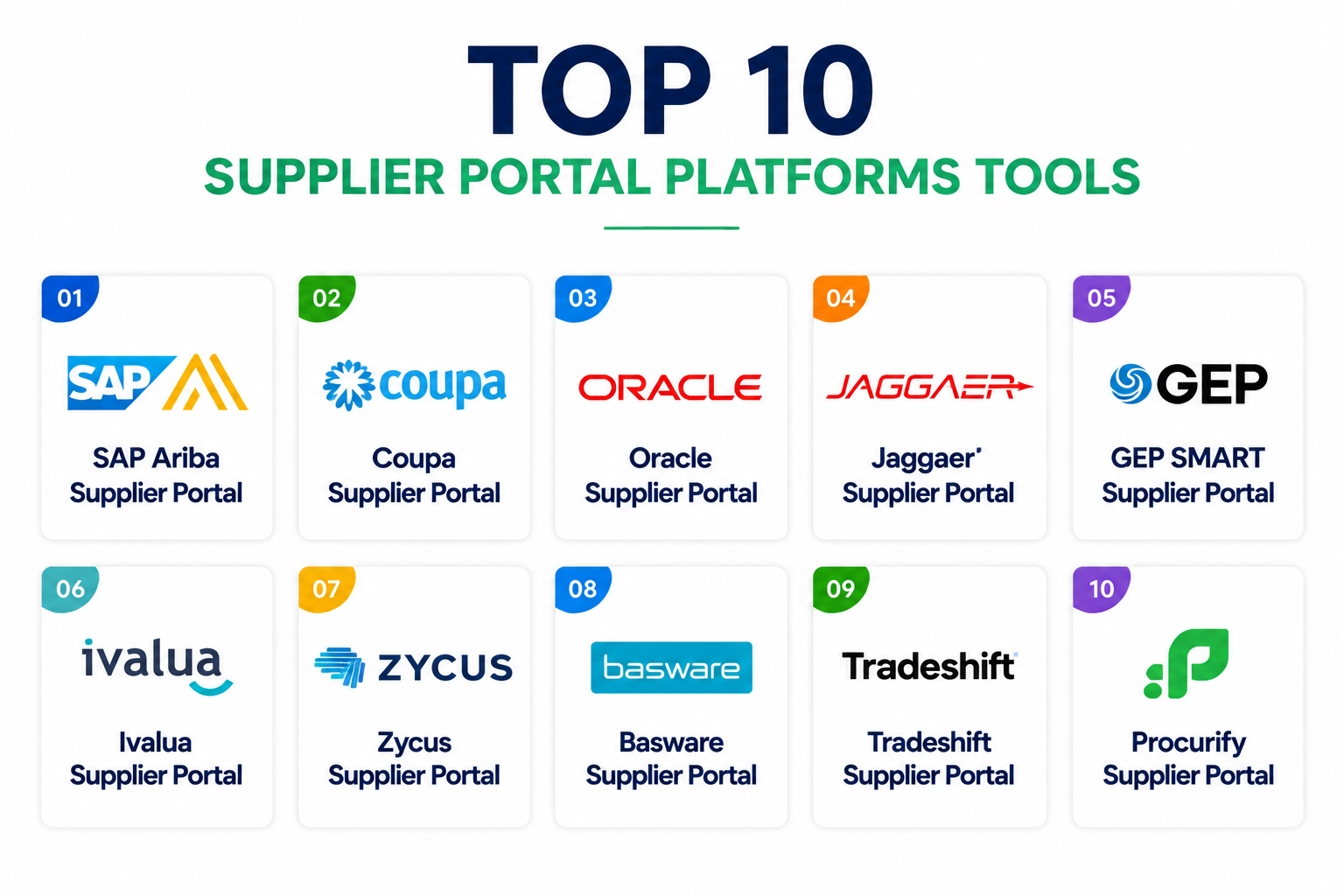 TOP 10
SUPPLIER PORTAL PLATFORMS TOOLS

01
SAP
SAP Ariba Supplier Portal

02
coupa
Coupa Supplier Portal

03
ORACLE
Oracle Supplier Portal

04
JAGGAER
Jaggaer' Supplier Portal

05
GEP
GEP SMART Supplier Portal

06
ivalua
Ivalua Supplier Portal

07
ZYCUS
Zycus Supplier Portal

08
basware
Basware Supplier Portal

09
Tradeshift
Tradeshift Supplier Portal

10
Procurify Supplier Portal